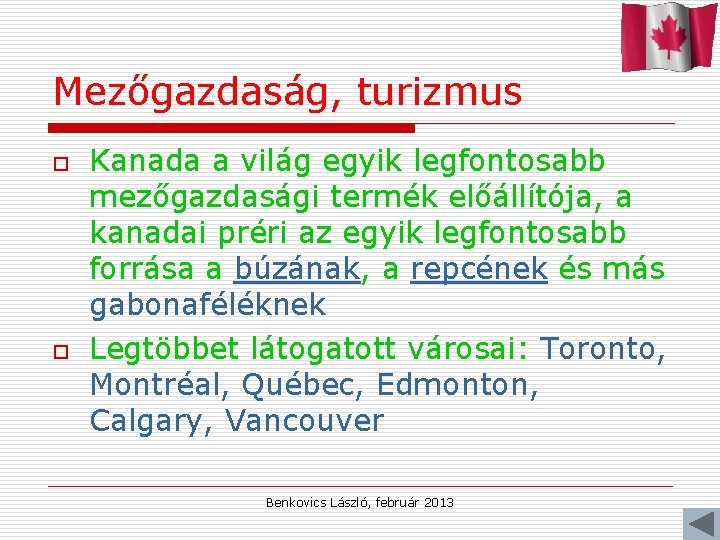 Mezőgazdaság, turizmus

Kanada a világ egyik legfontosabb mezőgazdasági termék előállítója, a kanadai préri az egyik legfontosabb forrása a búzának, a repcének és más gabonaféléknek

Legtöbbet látogatott városai: Toronto, Montréal, Québec, Edmonton, Calgary, Vancouver

Benkovics László, február 2013